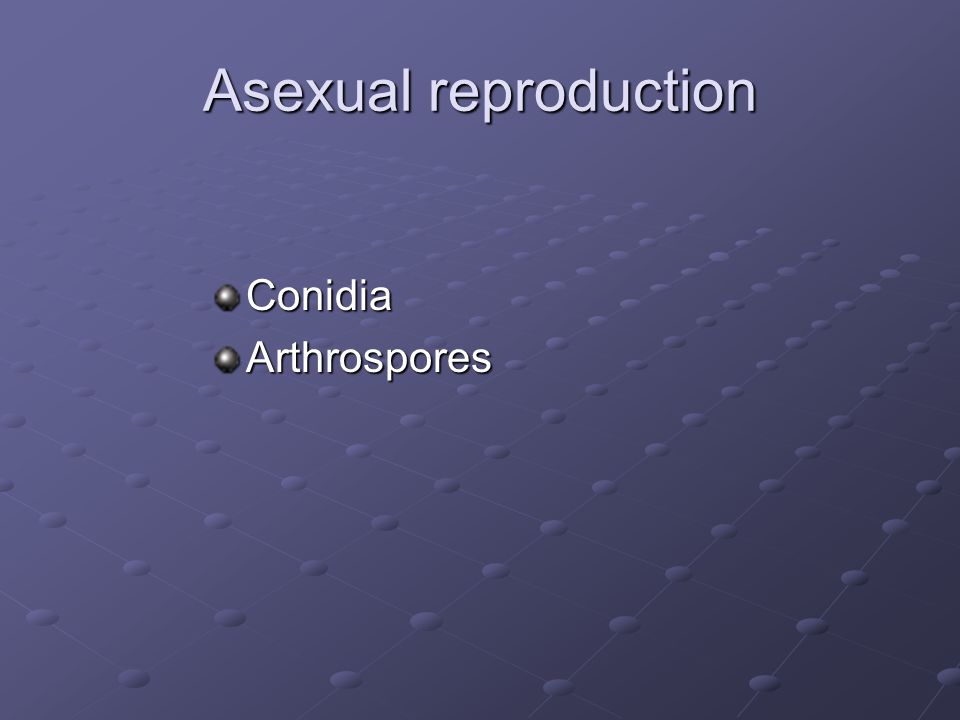 Asexual reproduction

Conidia
Arthrospores